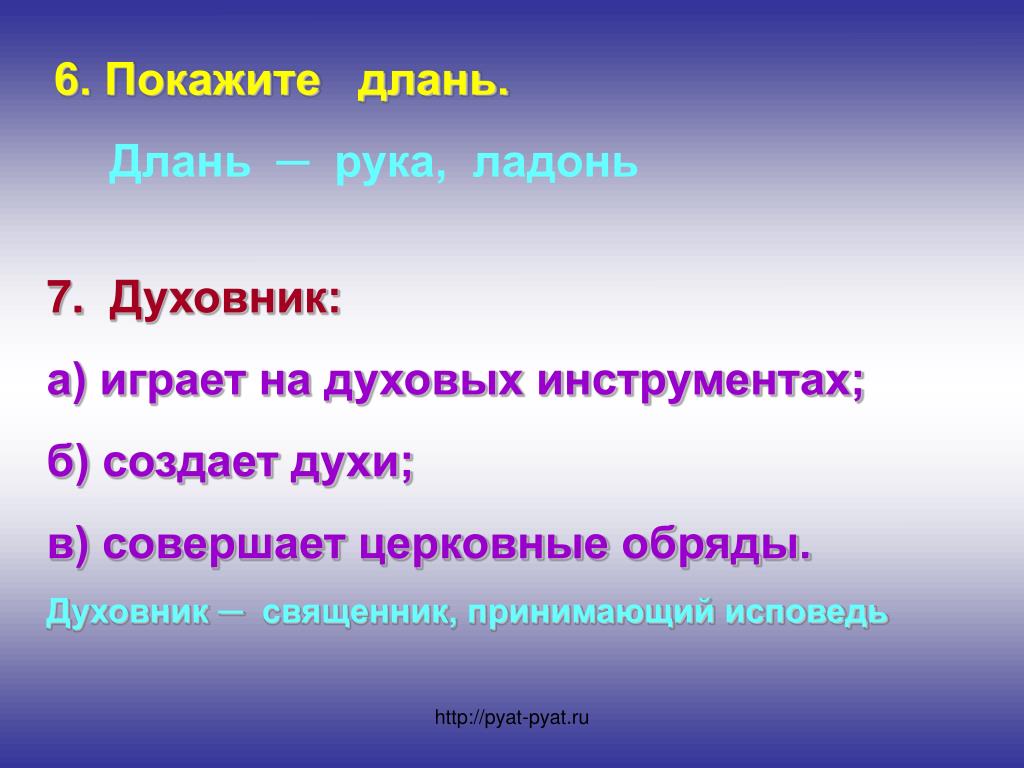 6. Покажите длань.

Длань — рука, ладонь

7. Духовник:

а) играет на духовых инструментах;

б) создает духи;

в) совершает церковные обряды.

Духовник — священник, принимающий исповедь

http://pyat-pyat.ru